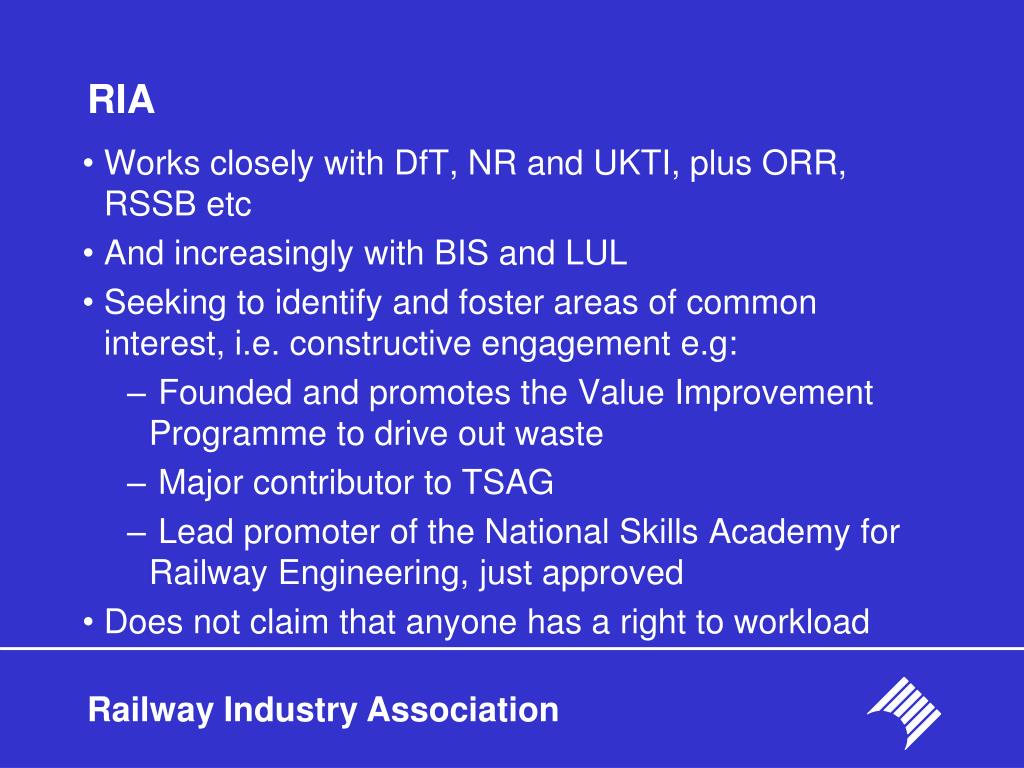 RIA

• Works closely with DfT, NR and UKTI, plus ORR, RSSB etc

• And increasingly with BIS and LUL

• Seeking to identify and foster areas of common interest, i.e. constructive engagement e.g:

– Founded and promotes the Value Improvement Programme to drive out waste

– Major contributor to TSAG

– Lead promoter of the National Skills Academy for Railway Engineering, just approved

• Does not claim that anyone has a right to workload

Railway Industry Association